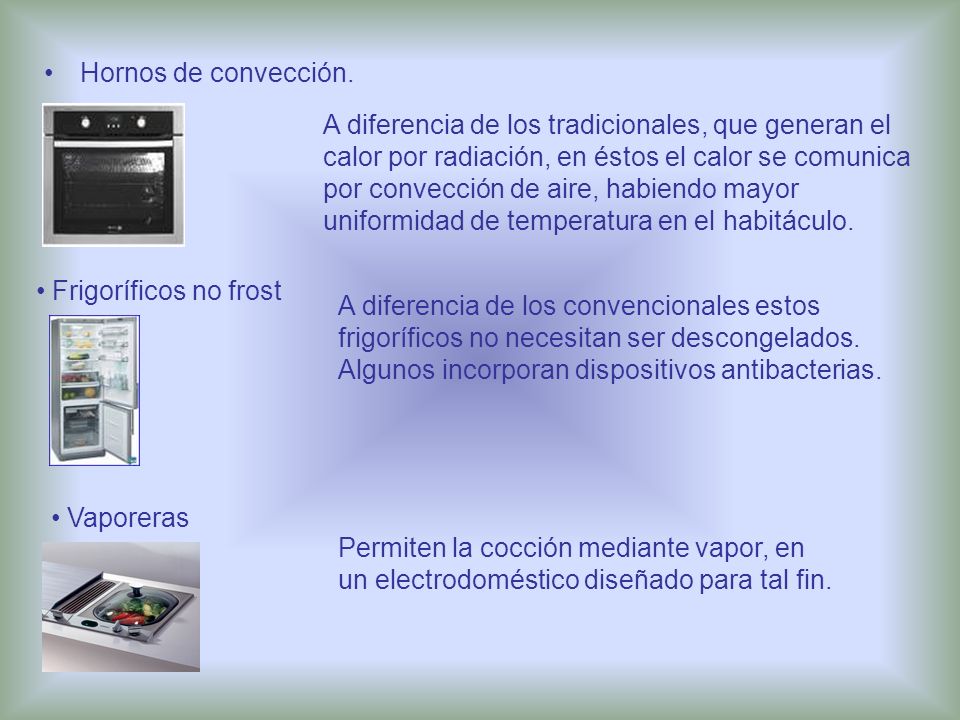 • Hornos de convección.

A diferencia de los tradicionales, que generan el calor por radiación, en éstos el calor se comunica por convección de aire, habiendo mayor uniformidad de temperatura en el habitáculo.

• Frigoríficos no frost

A diferencia de los convencionales estos frigoríficos no necesitan ser descongelados. Algunos incorporan dispositivos antibacterias.

• Vaporeras

Permiten la cocción mediante vapor, en un electrodoméstico diseñado para tal fin.